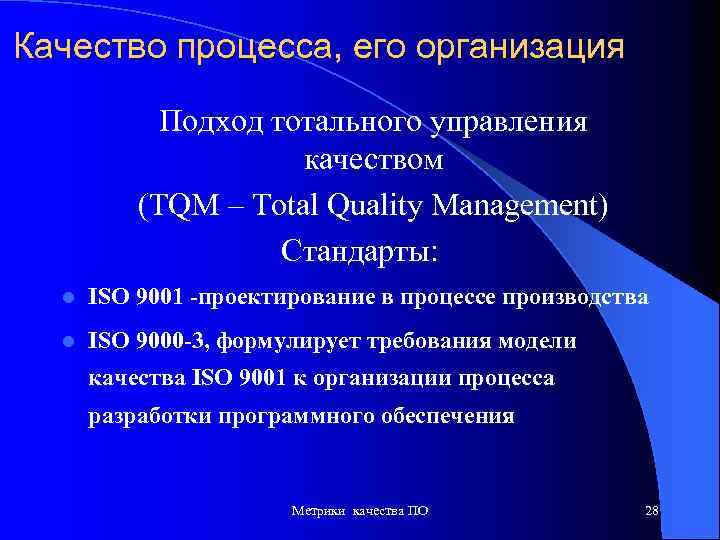 Качество процесса, его организация

Подход тотального управления качеством
(TQM – Total Quality Management)
Стандарты:

- ISO 9001 -проектирование в процессе производства
- ISO 9000-3, формулирует требования модели качества ISO 9001 к организации процесса разработки программного обеспечения

Метрики качества ПО

28